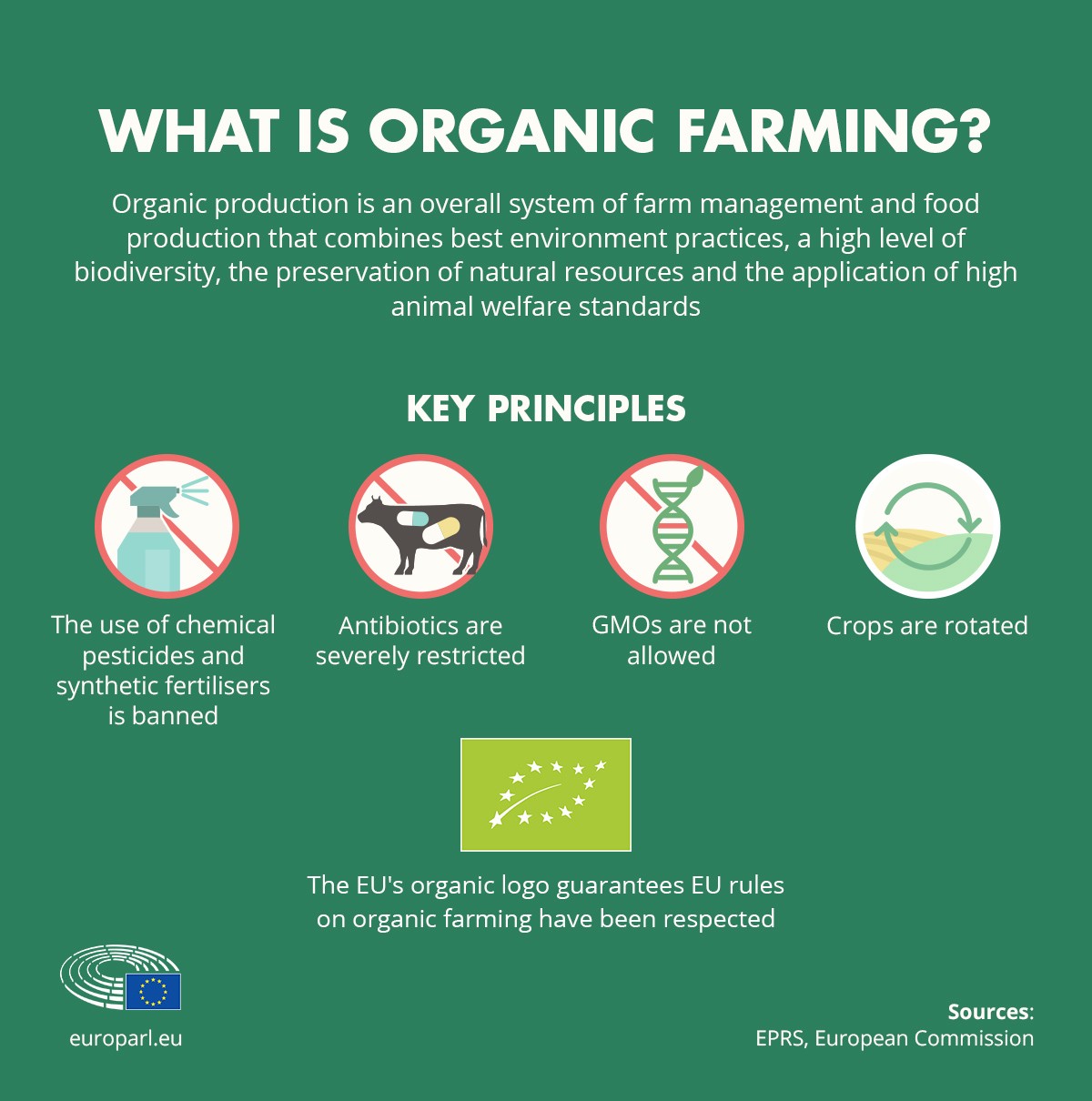 WHAT IS ORGANIC FARMING?

Organic production is an overall system of farm management and food production that combines best environment practices, a high level of biodiversity, the preservation of natural resources and the application of high animal welfare standards

KEY PRINCIPLES

The use of chemical pesticides and synthetic fertilisers is banned

Antibiotics are severely restricted

GMOs are not allowed

Crops are rotated

The EU's organic logo guarantees EU rules on organic farming have been respected

europarl.eu

Sources:
EPRS, European Commission